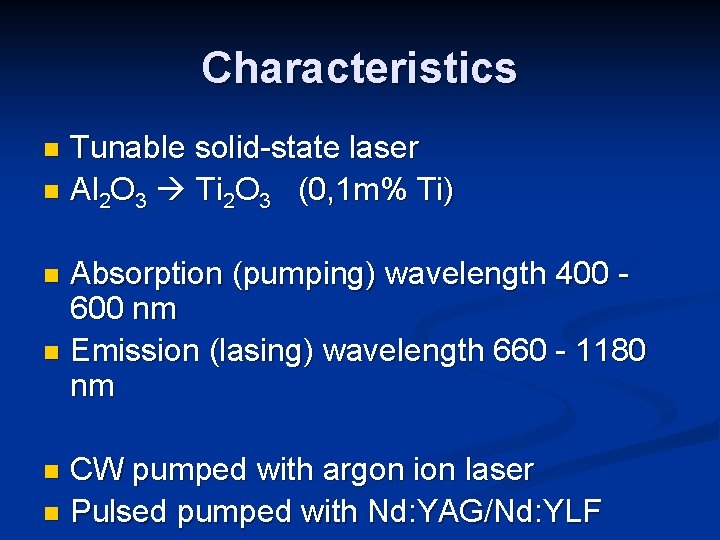 Characteristics

Tunable solid-state laser
$Al_2O_3 \rightarrow Ti_2O_3$ (0,1m% Ti)

Absorption (pumping) wavelength 400 - 600 nm
Emission (lasing) wavelength 660 - 1180 nm

CW pumped with argon ion laser
Pulsed pumped with Nd:YAG/Nd:YLF